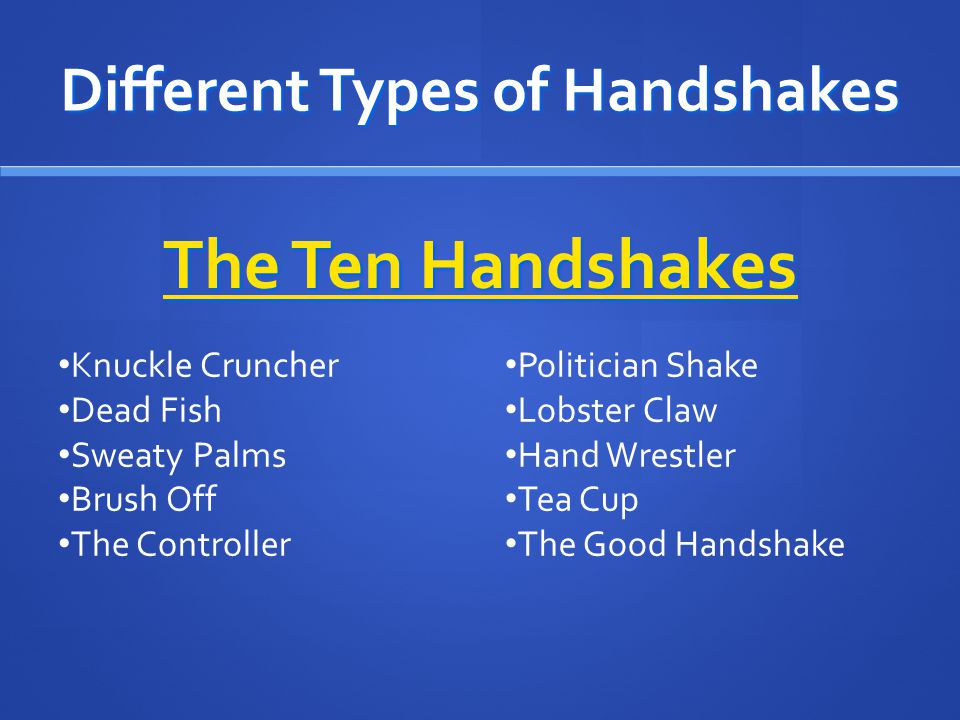 Different Types of Handshakes

The Ten Handshakes

•Knuckle Cruncher
•Dead Fish
•Sweaty Palms
•Brush Off
•The Controller

•Politician Shake
•Lobster Claw
•Hand Wrestler
•Tea Cup
•The Good Handshake